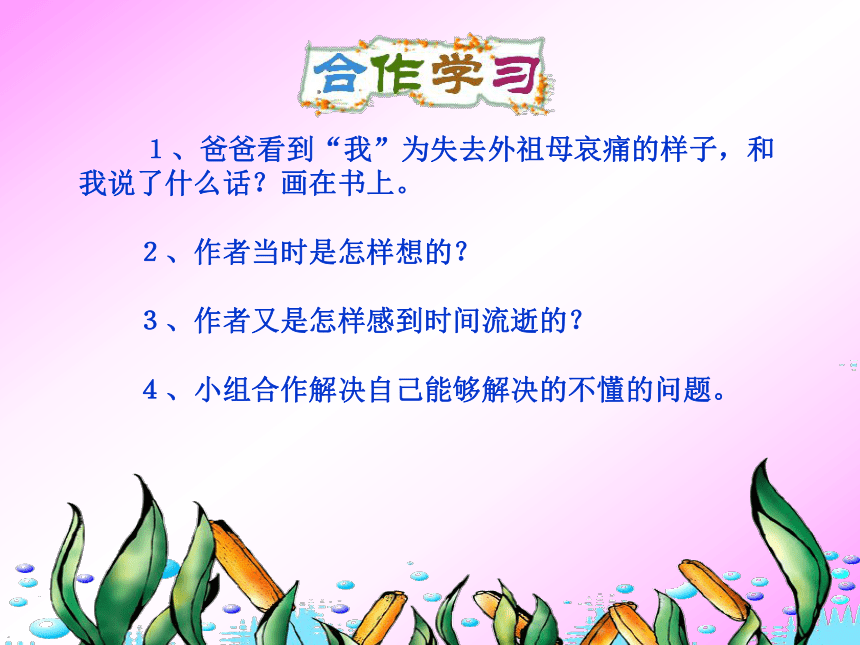 合作学习

1、爸爸看到“我”为失去外祖母哀痛的样子，和我说了什么话？画在书上。

2、作者当时是怎样想的？

3、作者又是怎样感到时间流逝的？

4、小组合作解决自己能够解决的不懂的问题。